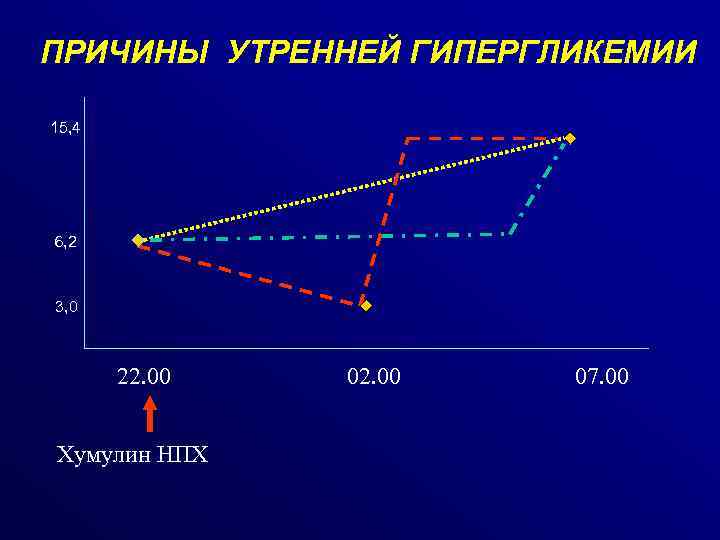 ПРИЧИНЫ УТРЕННЕЙ ГИПЕРГЛИКЕМИИ

15,4

6,2

3,0

22.00

02.00

07.00

Хумулин НПХ